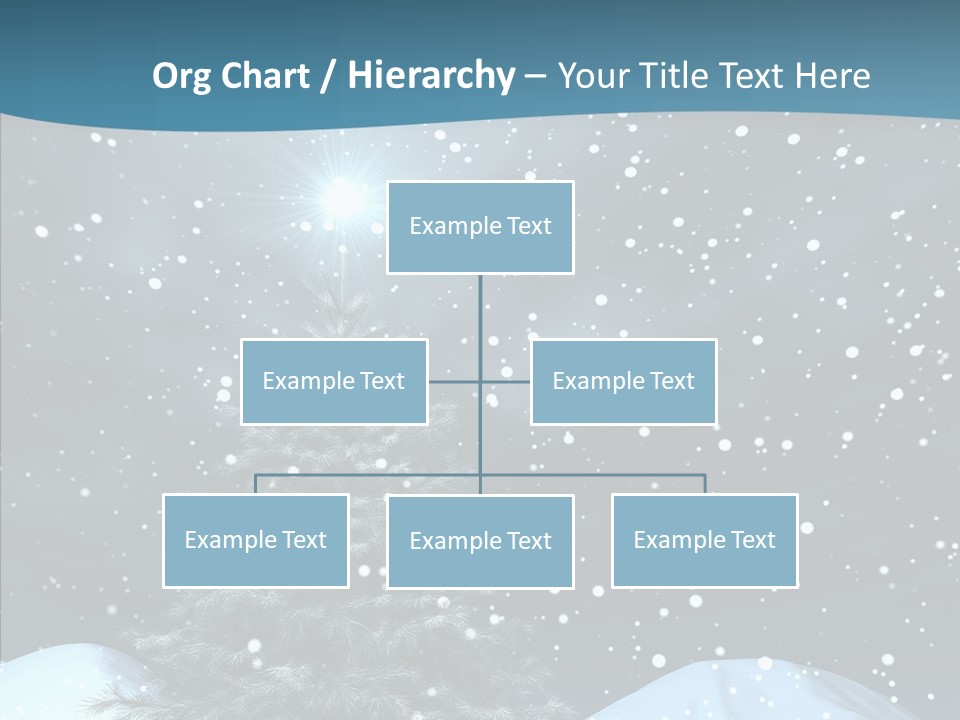 Org Chart / Hierarchy – Your Title Text Here

Example Text

Example Text

Example Text

Example Text

Example Text

Example Text